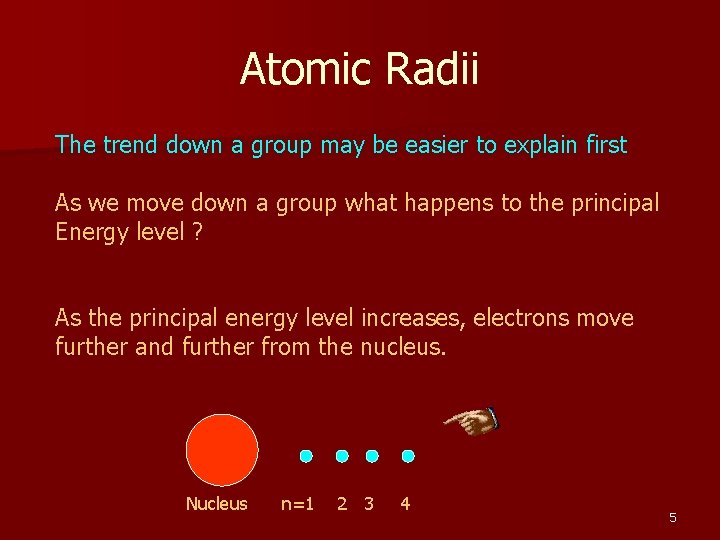 Atomic Radii

The trend down a group may be easier to explain first

As we move down a group what happens to the principal Energy level ?

As the principal energy level increases, electrons move further and further from the nucleus.

Nucleus n=1 2 3 4

5